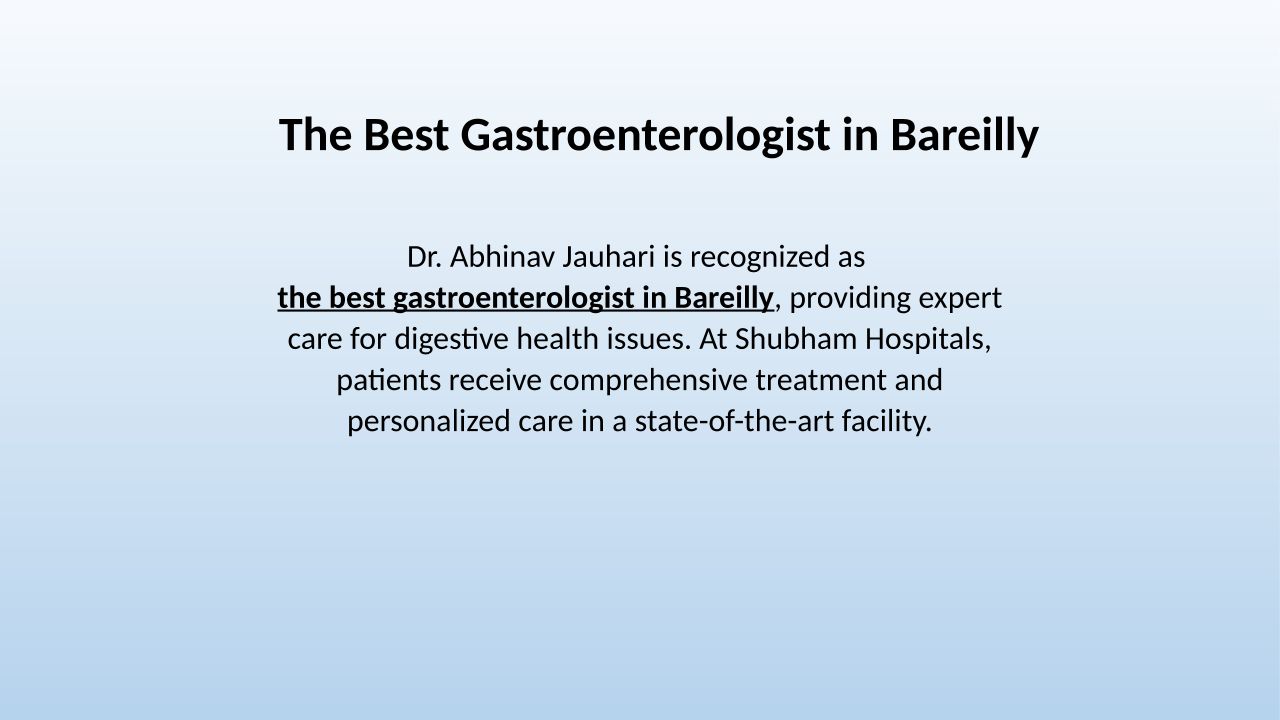 The Best Gastroenterologist in Bareilly

Dr. Abhinav Jauhari is recognized as the best gastroenterologist in Bareilly, providing expert care for digestive health issues. At Shubham Hospitals, patients receive comprehensive treatment and personalized care in a state-of-the-art facility.